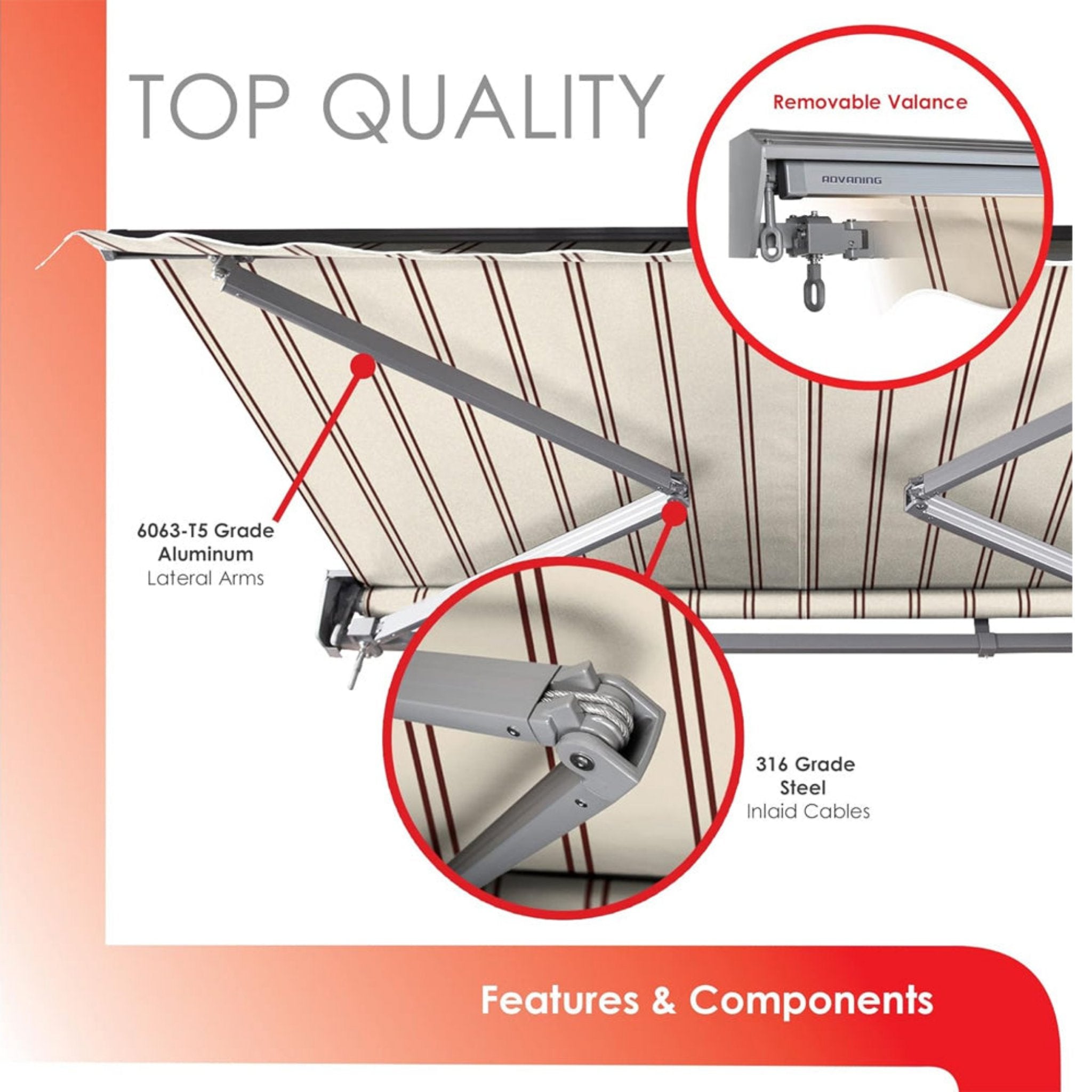 TOP QUALITY

Removable Valance

ADVANING

6063-T5 Grade Aluminum Lateral Arms

316 Grade Steel Inlaid Cables

Features & Components